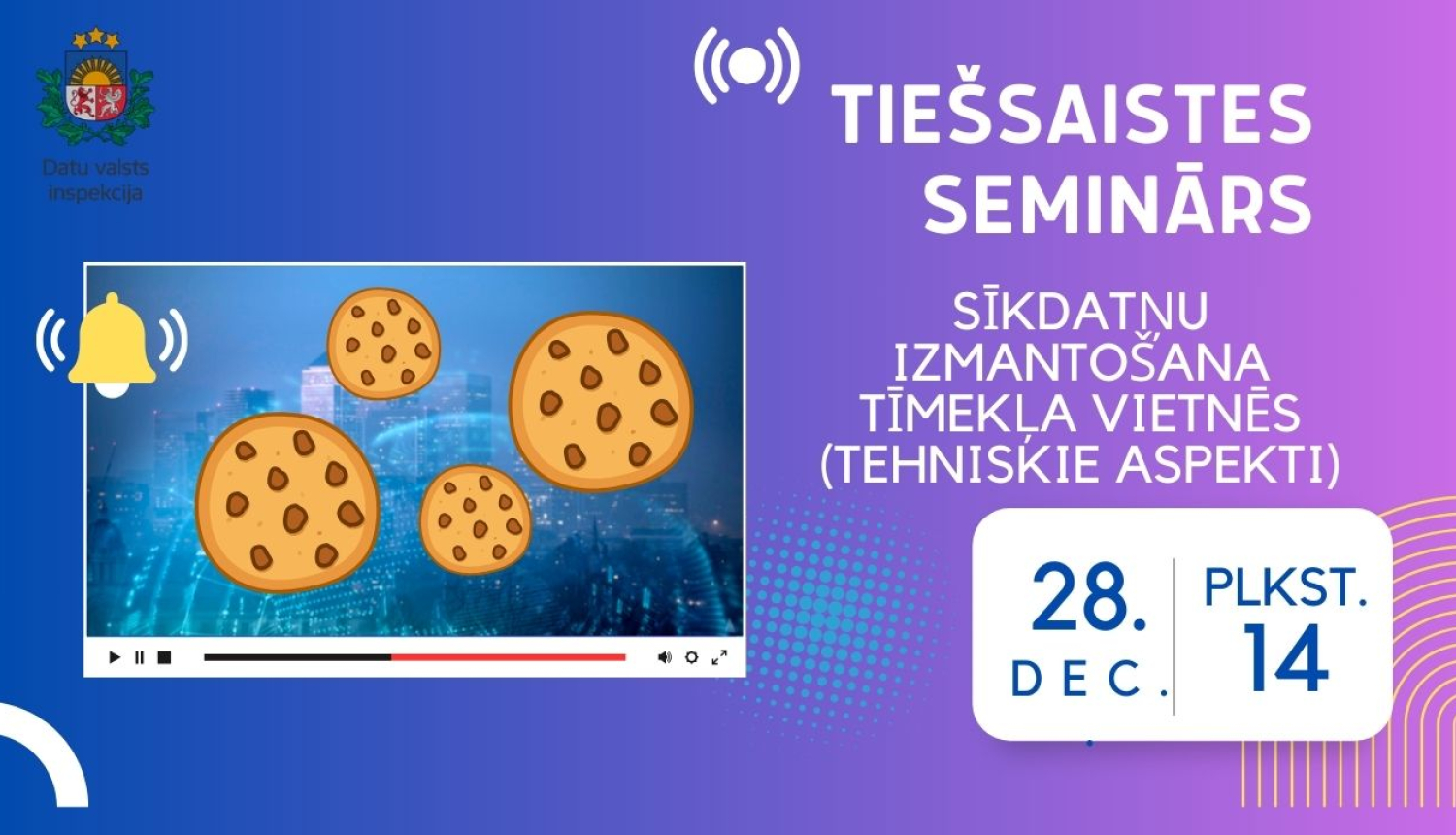 Datu valsts inspekcija

TIEŠSAISTES SEMINĀRS

SĪKDATŅU IZMANTOŠANA TĪMEKĻA VIETNĒS (TEHNISKIE ASPEKTI)

28. DEC.

PLKST. 14